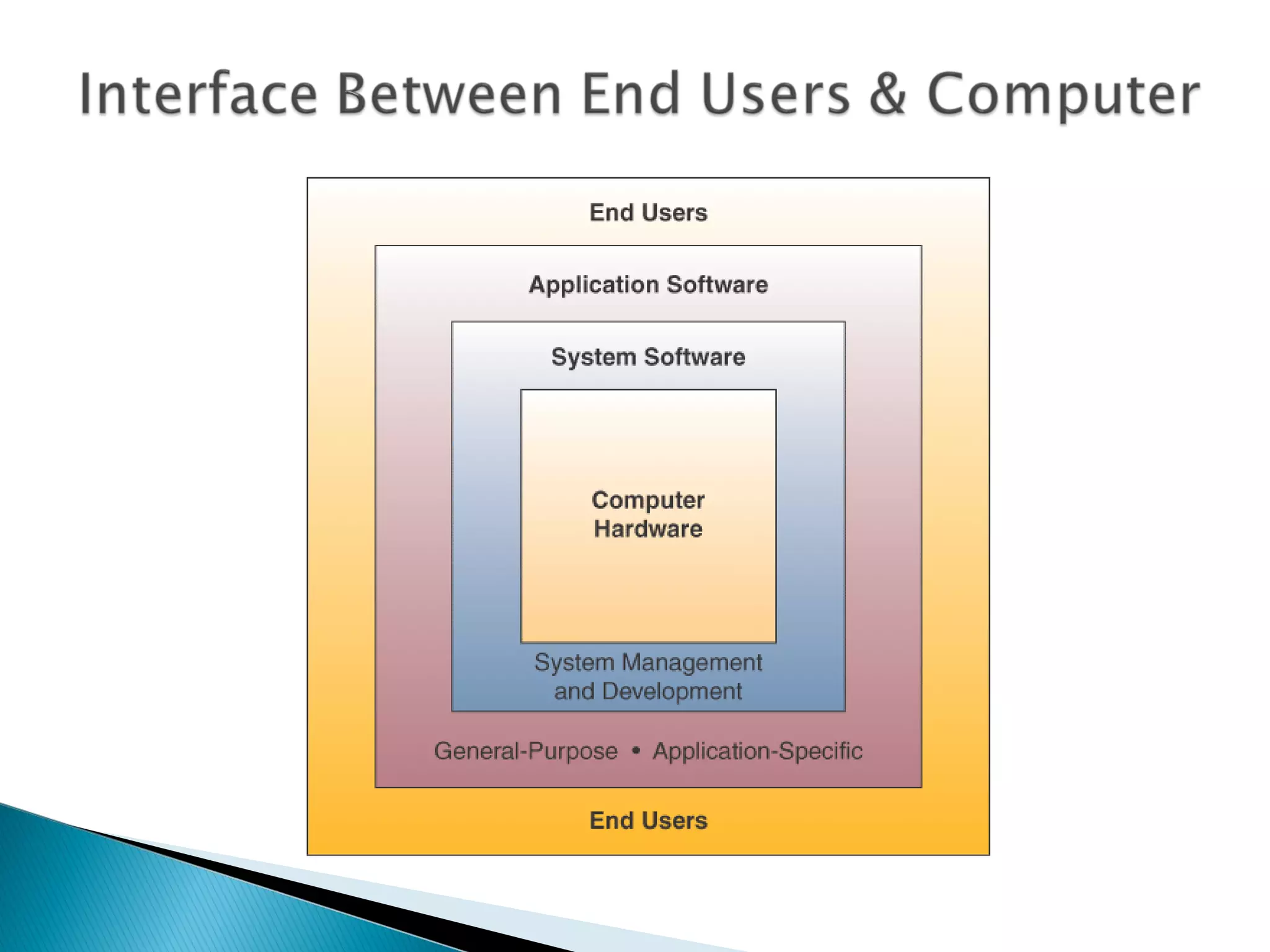 Interface Between End Users & Computer

End Users

Application Software

System Software

Computer Hardware

System Management and Development

General-Purpose • Application-Specific

End Users